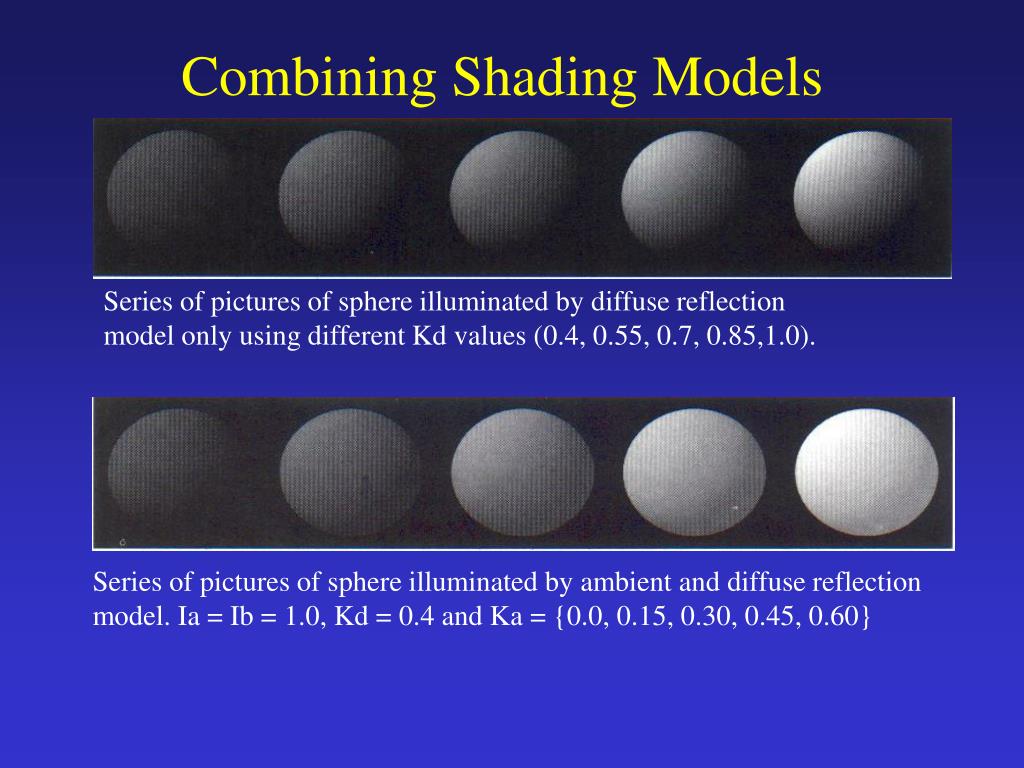 Combining Shading Models

Series of pictures of sphere illuminated by diffuse reflection model only using different Kd values (0.4, 0.55, 0.7, 0.85,1.0).

Series of pictures of sphere illuminated by ambient and diffuse reflection model. Ia = Ib = 1.0, Kd = 0.4 and Ka = {0.0, 0.15, 0.30, 0.45, 0.60}